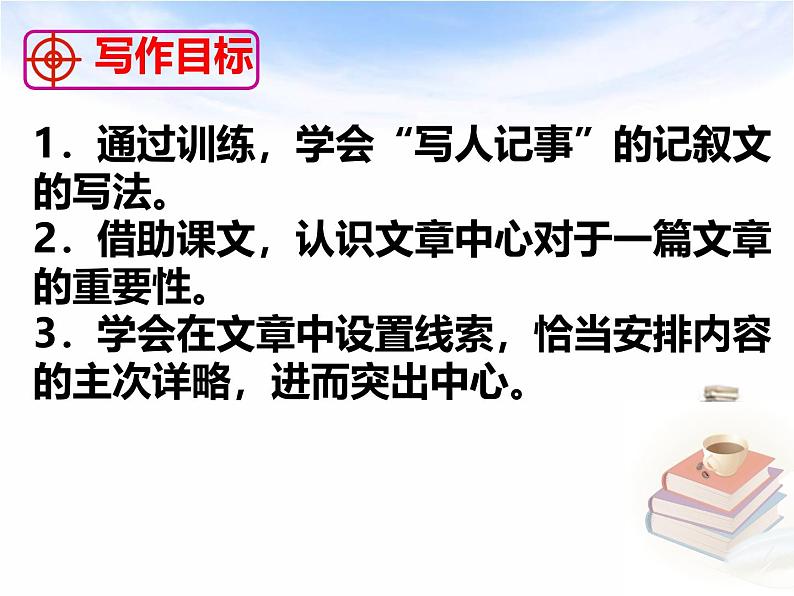 写作目标

1．通过训练，学会“写人记事”的记叙文的写法。
2．借助课文，认识文章中心对于一篇文章的重要性。
3．学会在文章中设置线索，恰当安排内容的主次详略，进而突出中心。